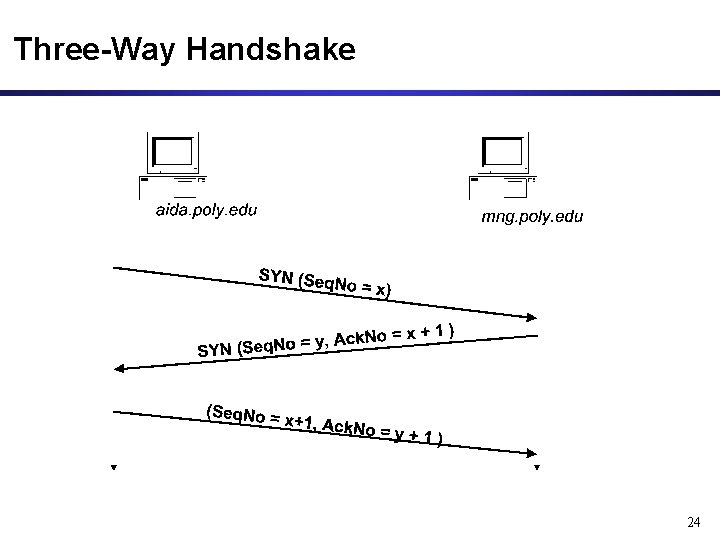 Three-Way Handshake

aida.poly.edu

mng.poly.edu

SYN (SeqNo = x)

SYN (SeqNo = y, AckNo = x + 1 )

(SeqNo = x+1, AckNo = y + 1 )

24